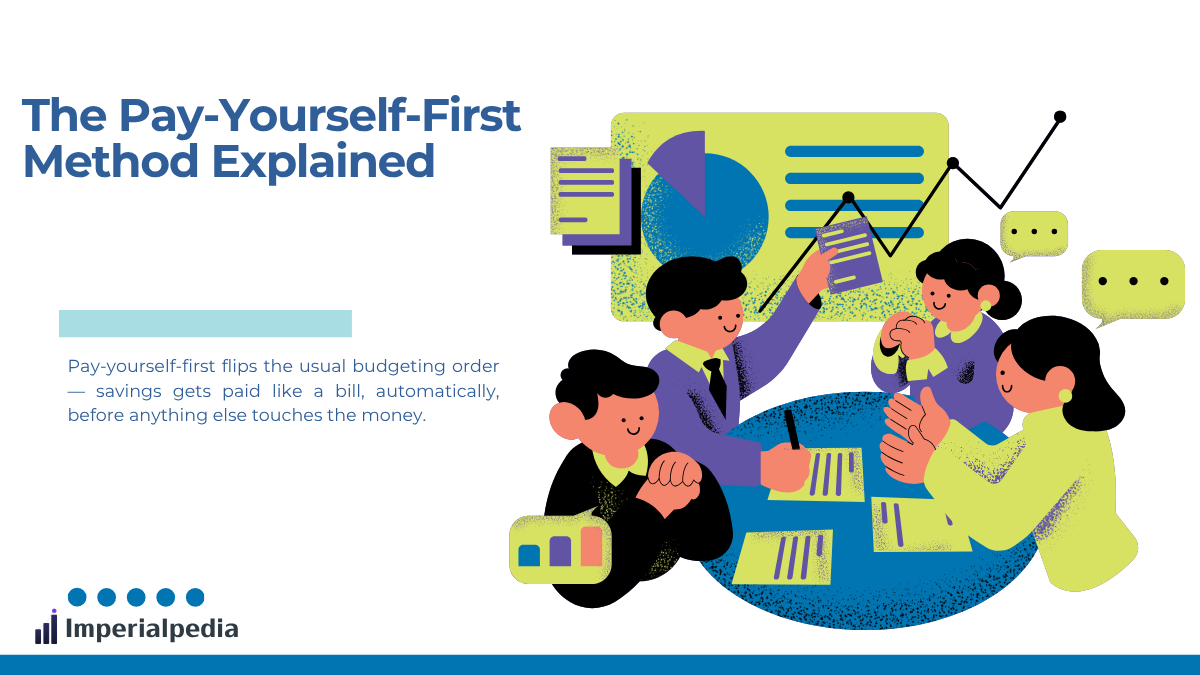 The Pay-Yourself-First Method Explained

Pay-yourself-first flips the usual budgeting order — savings gets paid like a bill, automatically, before anything else touches the money.

Imperialpedia